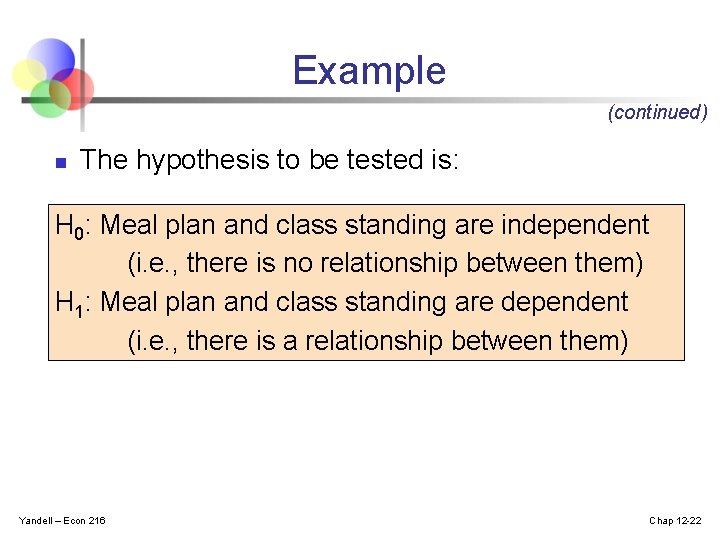 Example

(continued)

The hypothesis to be tested is:

$H_0$: Meal plan and class standing are independent
(i.e., there is no relationship between them)
$H_1$: Meal plan and class standing are dependent
(i.e., there is a relationship between them)

Yandell – Econ 216

Chap 12-22